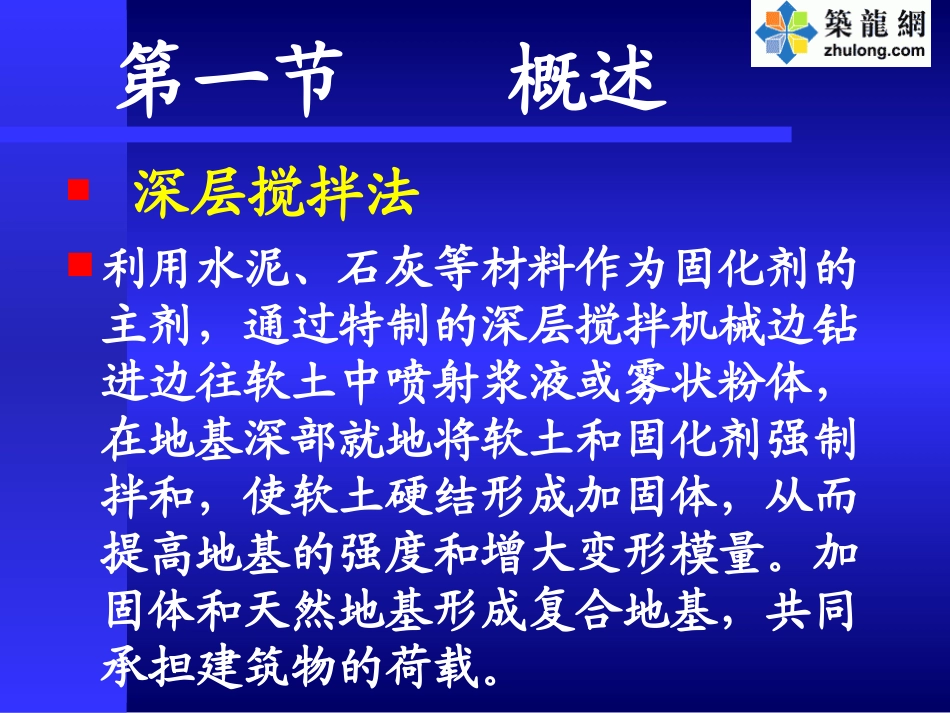 築龍網
zhulong.com

第一节　　概述

深层搅拌法

利用水泥、石灰等材料作为固化剂的主剂，通过特制的深层搅拌机械边钻进边往软土中喷射浆液或雾状粉体，在地基深部就地将软土和固化剂强制拌和，使软土硬结形成加固体，从而提高地基的强度和增大变形模量。加固体和天然地基形成复合地基，共同承担建筑物的荷载。